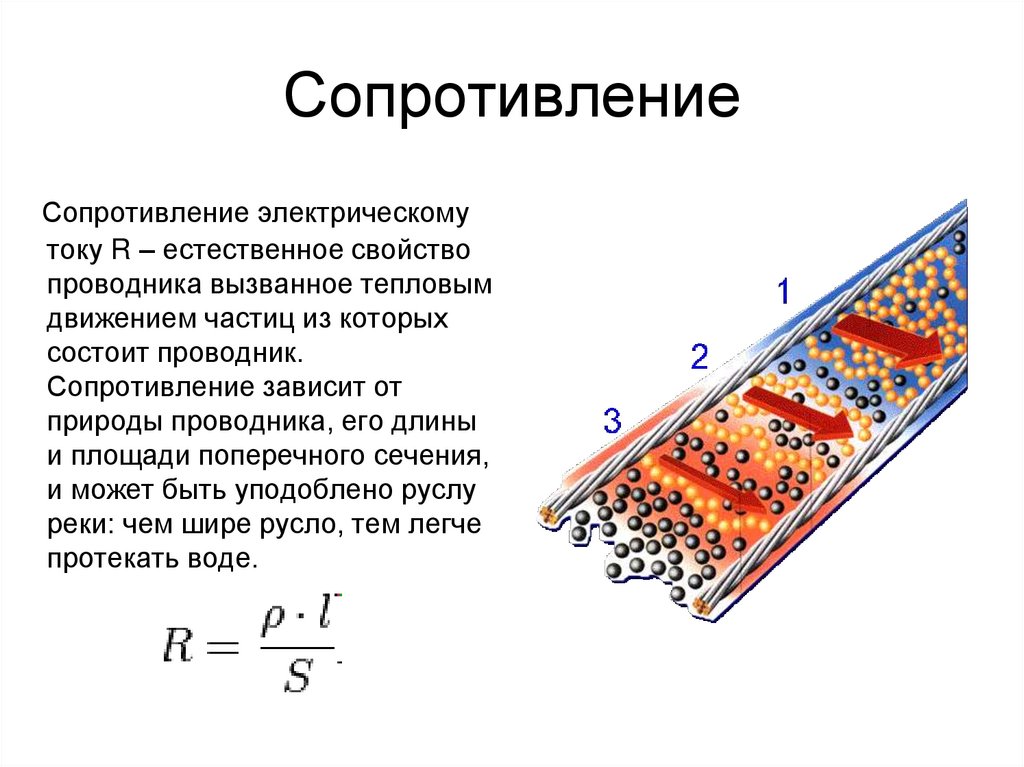 Сопротивление

Сопротивление электрическому току R – естественное свойство проводника вызванное тепловым движением частиц из которых состоит проводник. Сопротивление зависит от природы проводника, его длины и площади поперечного сечения, и может быть уподоблено руслу реки: чем шире русло, тем легче протекать воде.

$R = \frac{\rho \cdot l}{S}$

1
2
3